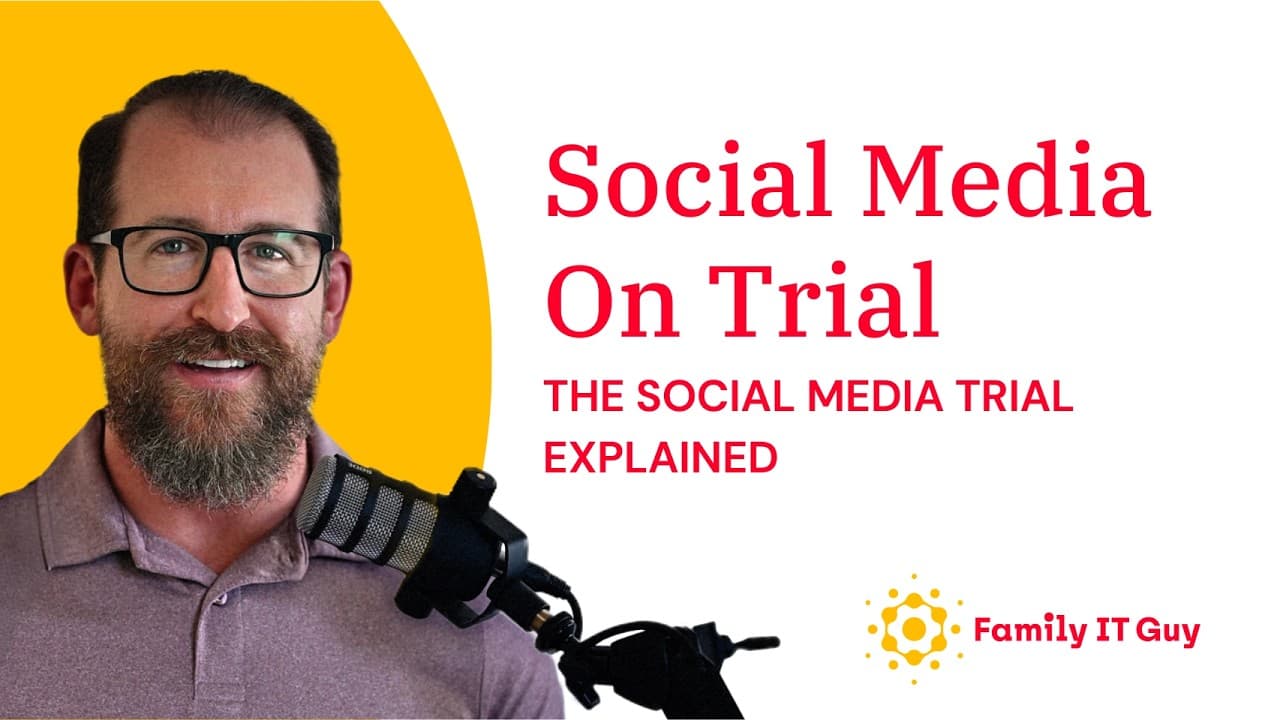 Social Media On Trial

THE SOCIAL MEDIA TRIAL EXPLAINED

Family IT Guy